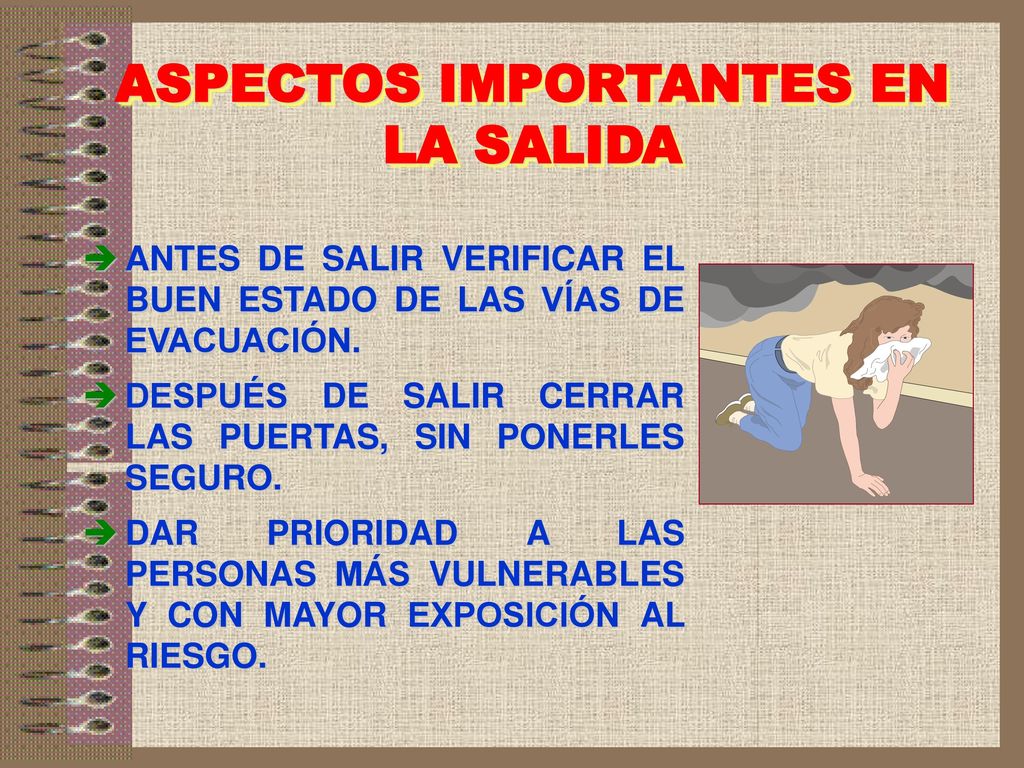 ASPECTOS IMPORTANTES EN LA SALIDA

➔ ANTES DE SALIR VERIFICAR EL BUEN ESTADO DE LAS VÍAS DE EVACUACIÓN.

➔ DESPUÉS DE SALIR CERRAR LAS PUERTAS, SIN PONERLES SEGURO.

➔ DAR PRIORIDAD A LAS PERSONAS MÁS VULNERABLES Y CON MAYOR EXPOSICIÓN AL RIESGO.